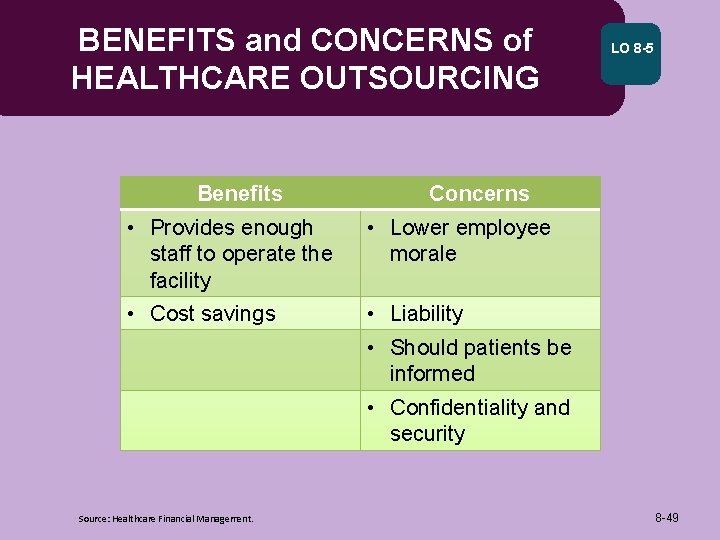 BENEFITS and CONCERNS of HEALTHCARE OUTSOURCING

LO 8-5

| Benefits | Concerns |
|---|---|
| • Provides enough staff to operate the facility | • Lower employee morale |
| • Cost savings | • Liability |
| | • Should patients be informed |
| | • Confidentiality and security |

Source: Healthcare Financial Management.

8-49